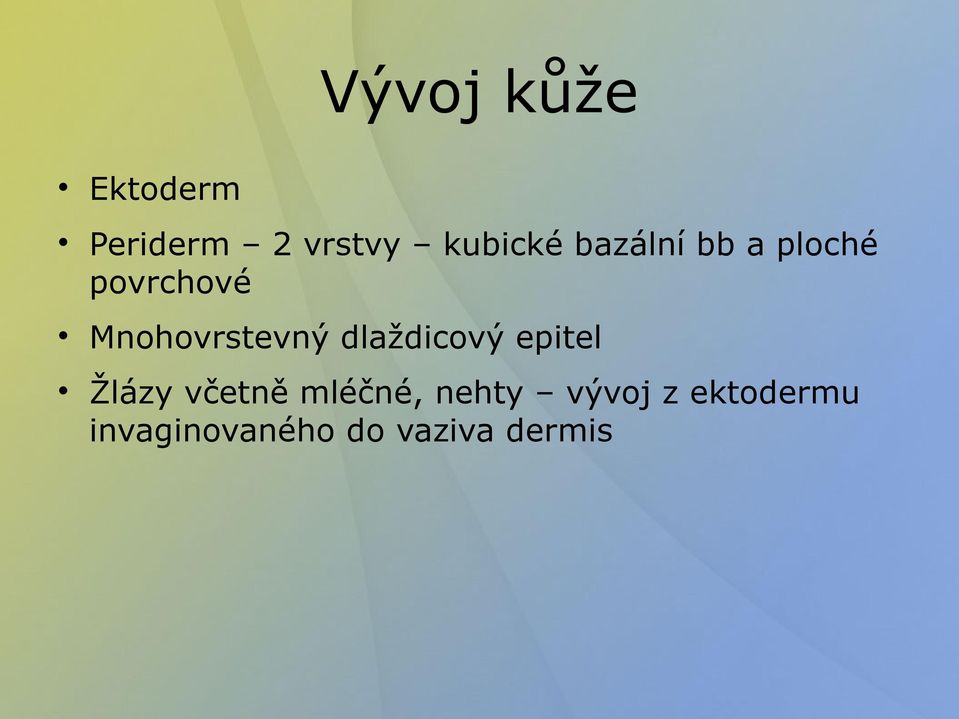 Vývoj kůže

• Ektoderm
• Periderm – 2 vrstvy – kubické bazální bb a ploché povrchové
• Mnohovrstevný dlaždicový epitel
• Žlázy včetně mléčné, nehty – vývoj z ektodermu invaginovaného do vaziva dermis